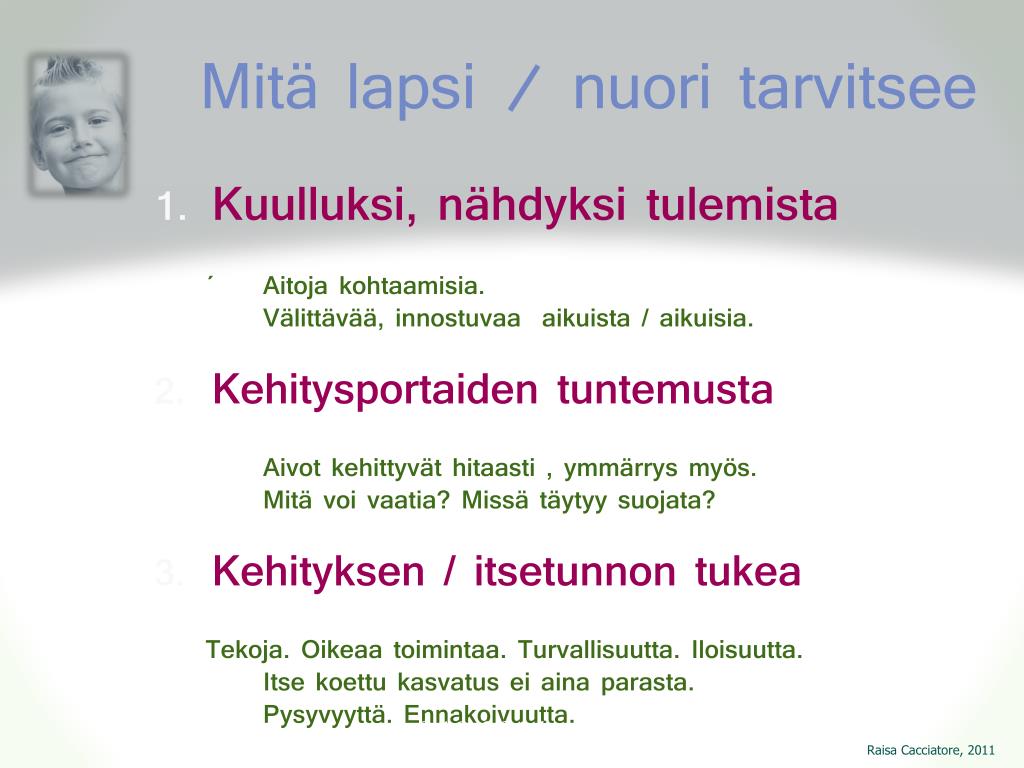 Mitä lapsi / nuori tarvitsee

1. Kuulluksi, nähdyksi tulemista

´ Aitoja kohtaamisia.
Välittävää, innostuvaa aikuista / aikuisia.

2. Kehitysportaiden tuntemusta

Aivot kehittyvät hitaasti , ymmärrys myös.
Mitä voi vaatia? Missä täytyy suojata?

3. Kehityksen / itsetunnon tukea

Tekoja. Oikeaa toimintaa. Turvallisuutta. Iloisuutta.
Itse koettu kasvatus ei aina parasta.
Pysyvyyttä. Ennakoivuutta.

Raisa Cacciatore, 2011